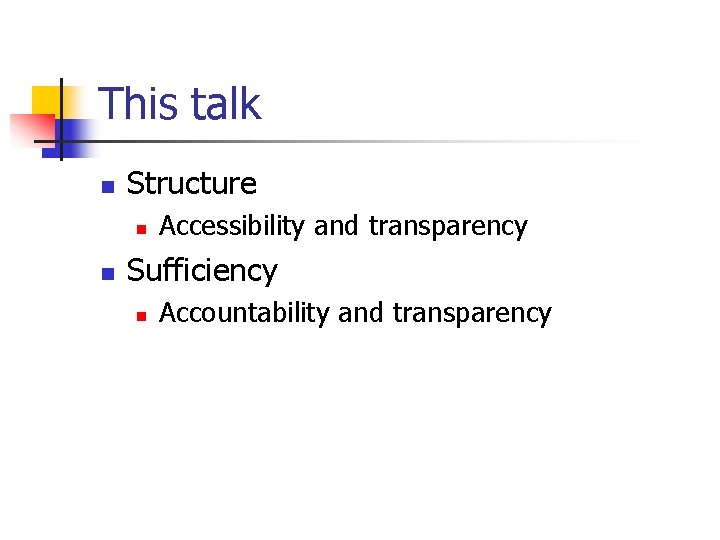 This talk

- Structure
  - Accessibility and transparency
- Sufficiency
  - Accountability and transparency